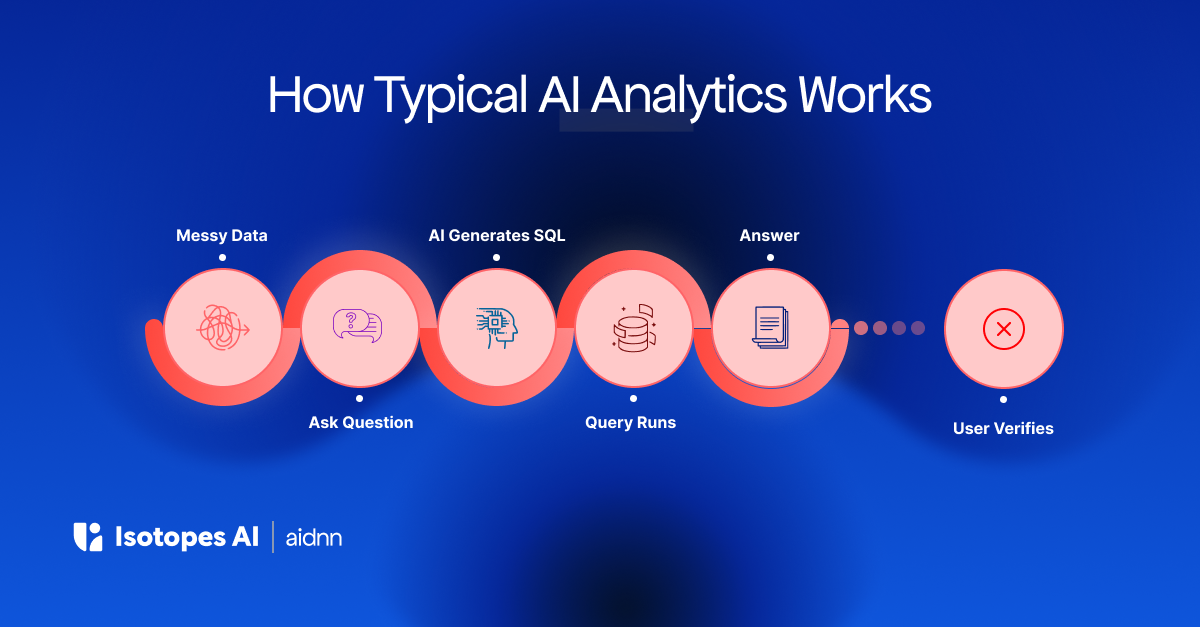 How Typical AI Analytics Works

Messy Data

Ask Question

AI Generates SQL

Query Runs

Answer

User Verifies

Isotopes AI | aidnn